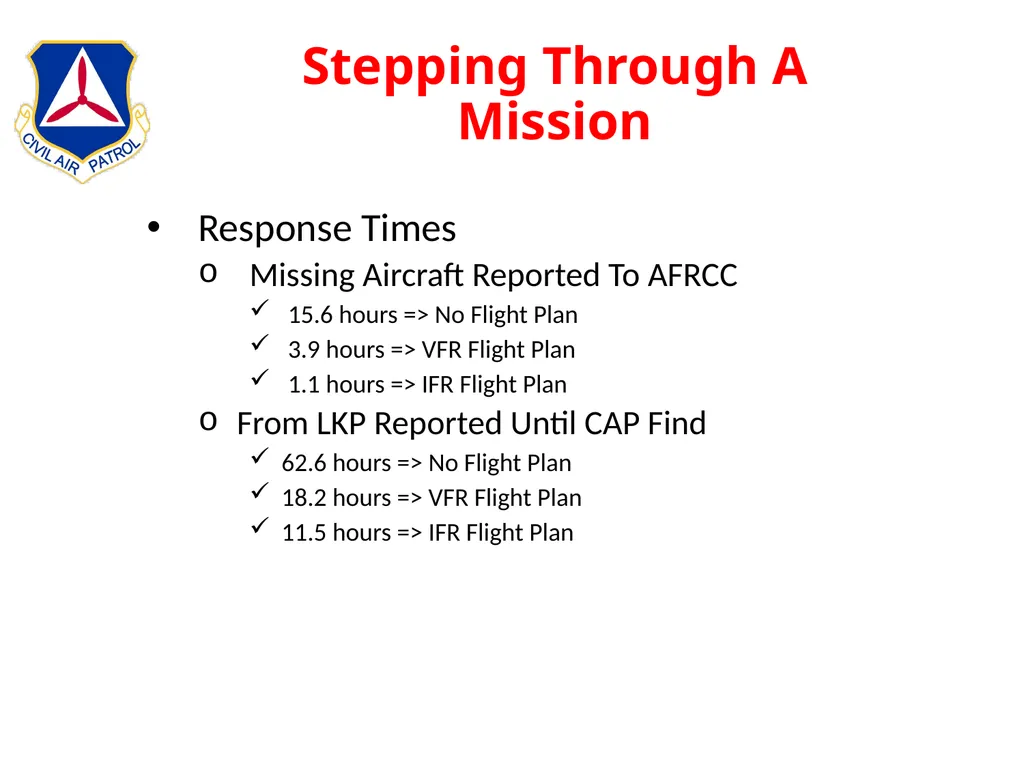 CIVIL AIR PATROL

Stepping Through A Mission

• Response Times
o Missing Aircraft Reported To AFRCC
✓ 15.6 hours => No Flight Plan
✓ 3.9 hours => VFR Flight Plan
✓ 1.1 hours => IFR Flight Plan
o From LKP Reported Until CAP Find
✓ 62.6 hours => No Flight Plan
✓ 18.2 hours => VFR Flight Plan
✓ 11.5 hours => IFR Flight Plan